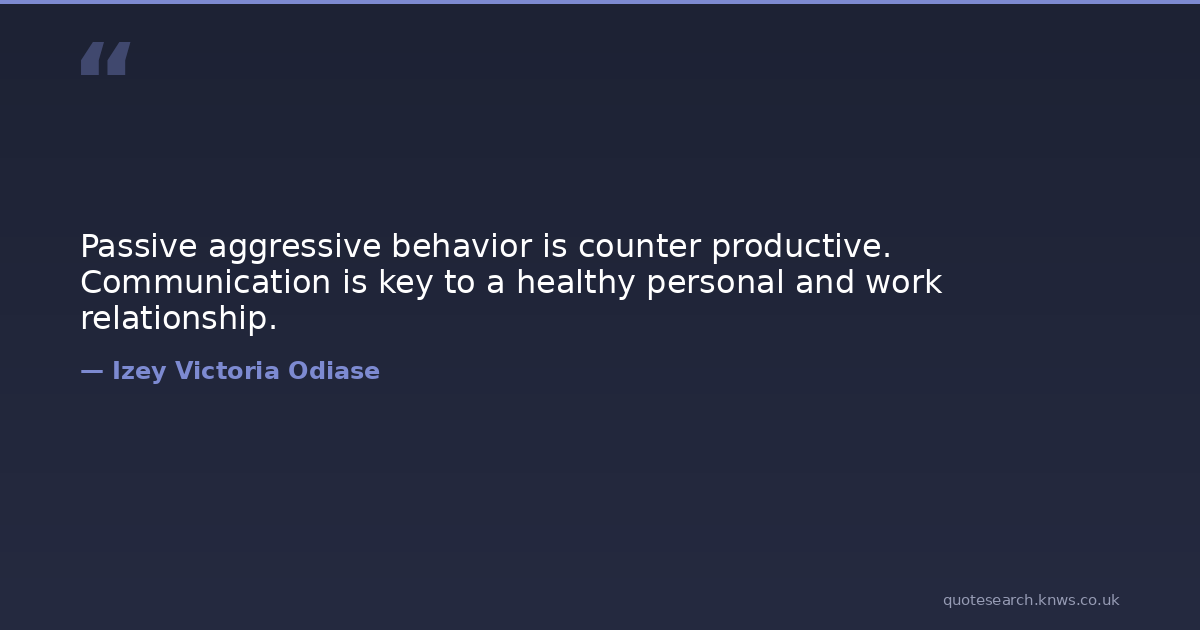 “

Passive aggressive behavior is counter productive. Communication is key to a healthy personal and work relationship.

— Izey Victoria Odiase

quotesearch.knws.co.uk